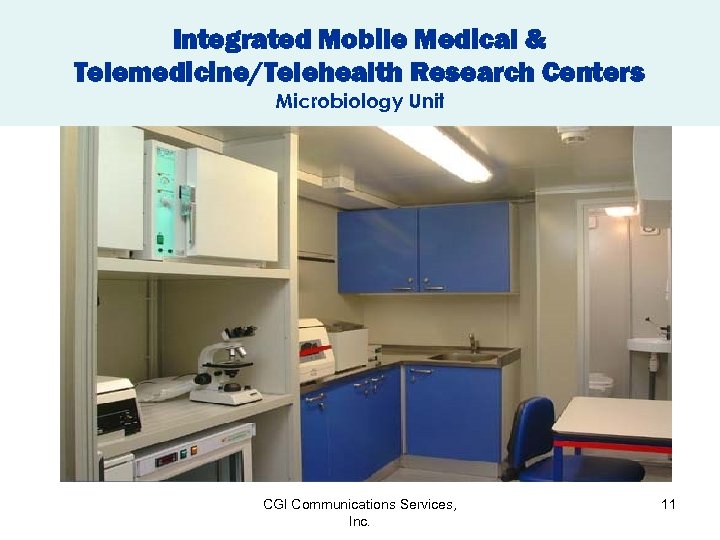 Integrated Mobile Medical & Telemedicine/Telehealth Research Centers
Microbiology Unit

CGI Communications Services, Inc.

11